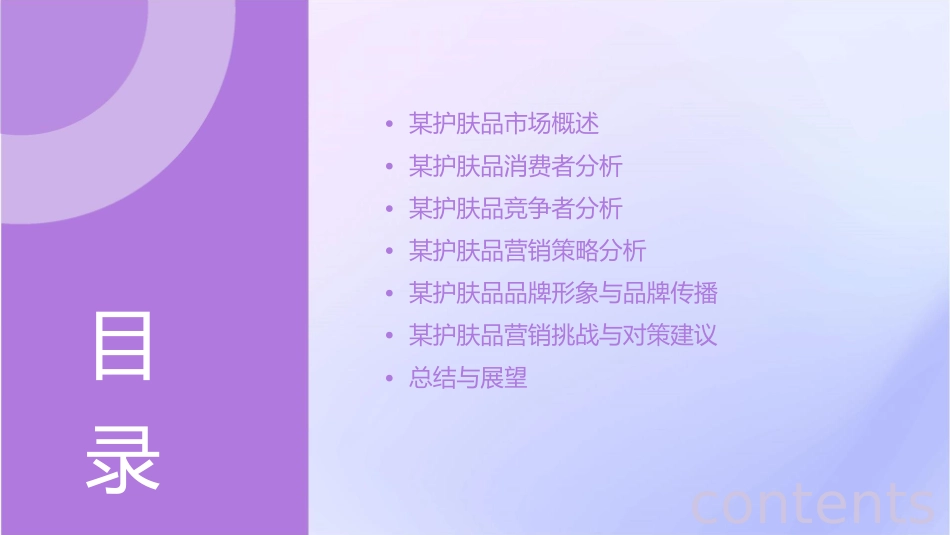 目录

- 某护肤品市场概述
- 某护肤品消费者分析
- 某护肤品竞争者分析
- 某护肤品营销策略分析
- 某护肤品品牌形象与品牌传播
- 某护肤品营销挑战与对策建议
- 总结与展望

contents